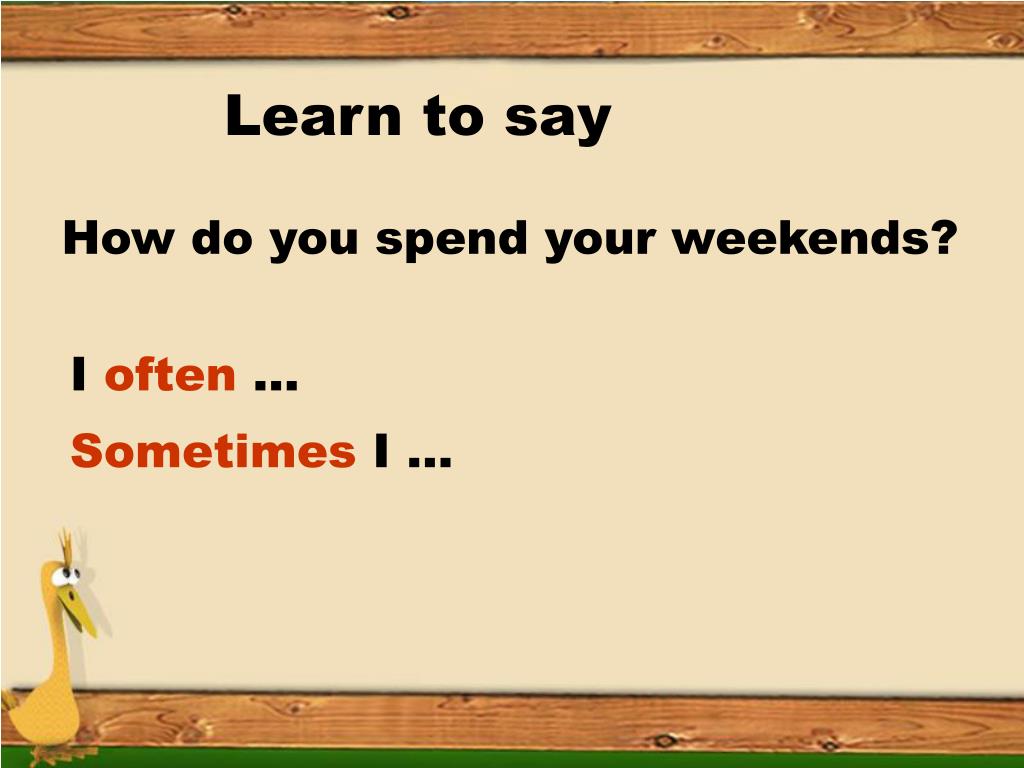 Learn to say

How do you spend your weekends?

I often …

Sometimes I …